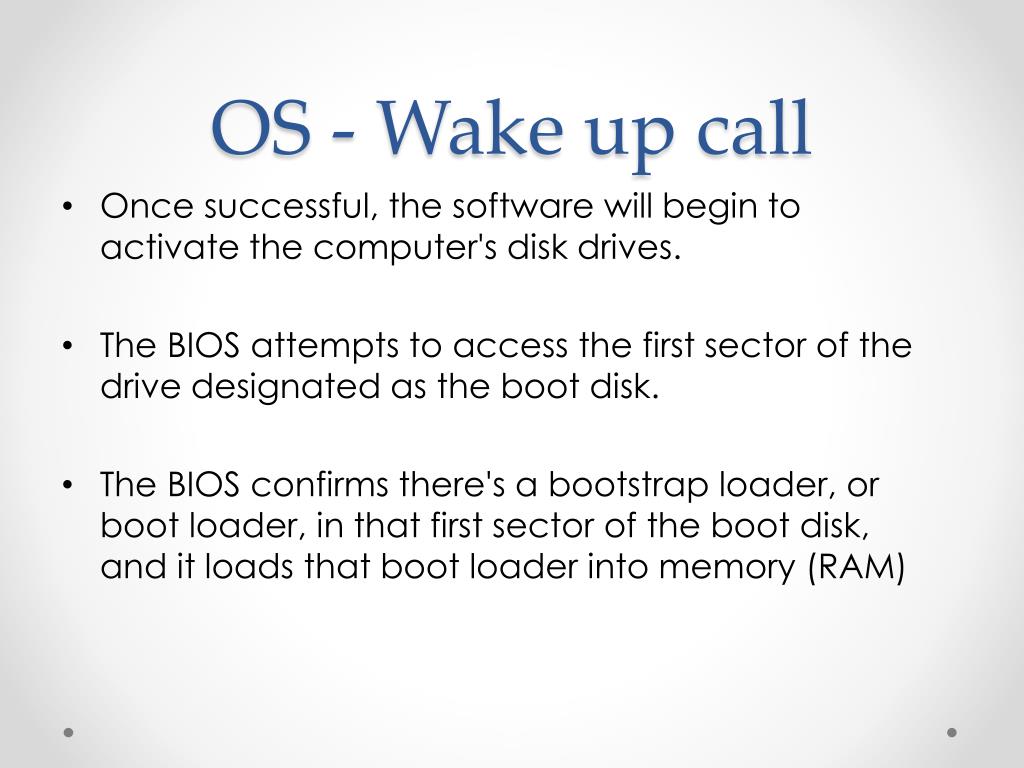 OS - Wake up call

• Once successful, the software will begin to activate the computer's disk drives.

• The BIOS attempts to access the first sector of the drive designated as the boot disk.

• The BIOS confirms there's a bootstrap loader, or boot loader, in that first sector of the boot disk, and it loads that boot loader into memory (RAM)